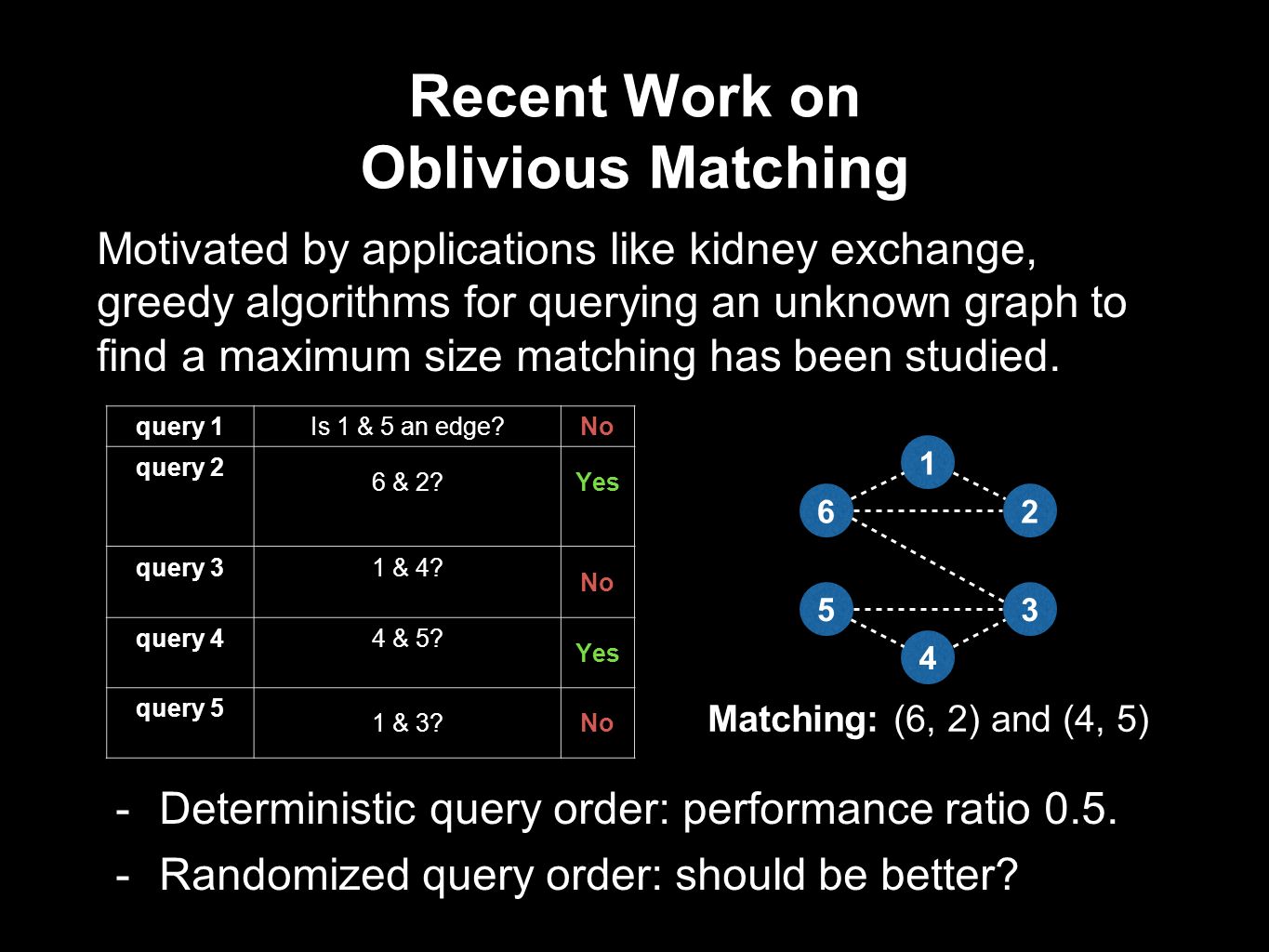 Recent Work on
Oblivious Matching

Motivated by applications like kidney exchange, greedy algorithms for querying an unknown graph to find a maximum size matching has been studied.

| query 1 | Is 1 & 5 an edge? | No |
|---|---|---|
| query 2 | 6 & 2? | Yes |
| query 3 | 1 & 4? | No |
| query 4 | 4 & 5? | Yes |
| query 5 | 1 & 3? | No |

1
6
2
5
3
4

Matching: (6, 2) and (4, 5)

- Deterministic query order: performance ratio 0.5.
- Randomized query order: should be better?